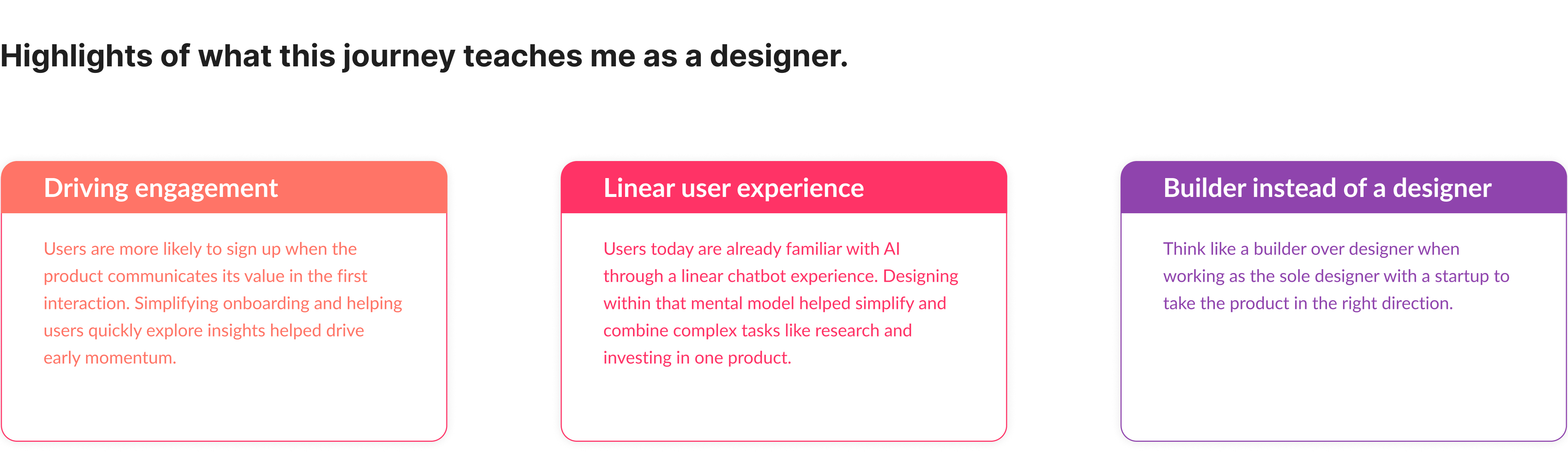 Highlights of what this journey teaches me as a designer.

Driving engagement

Users are more likely to sign up when the product communicates its value in the first interaction. Simplifying onboarding and helping users quickly explore insights helped drive early momentum.

Linear user experience

Users today are already familiar with AI through a linear chatbot experience. Designing within that mental model helped simplify and combine complex tasks like research and investing in one product.

Builder instead of a designer

Think like a builder over designer when working as the sole designer with a startup to take the product in the right direction.